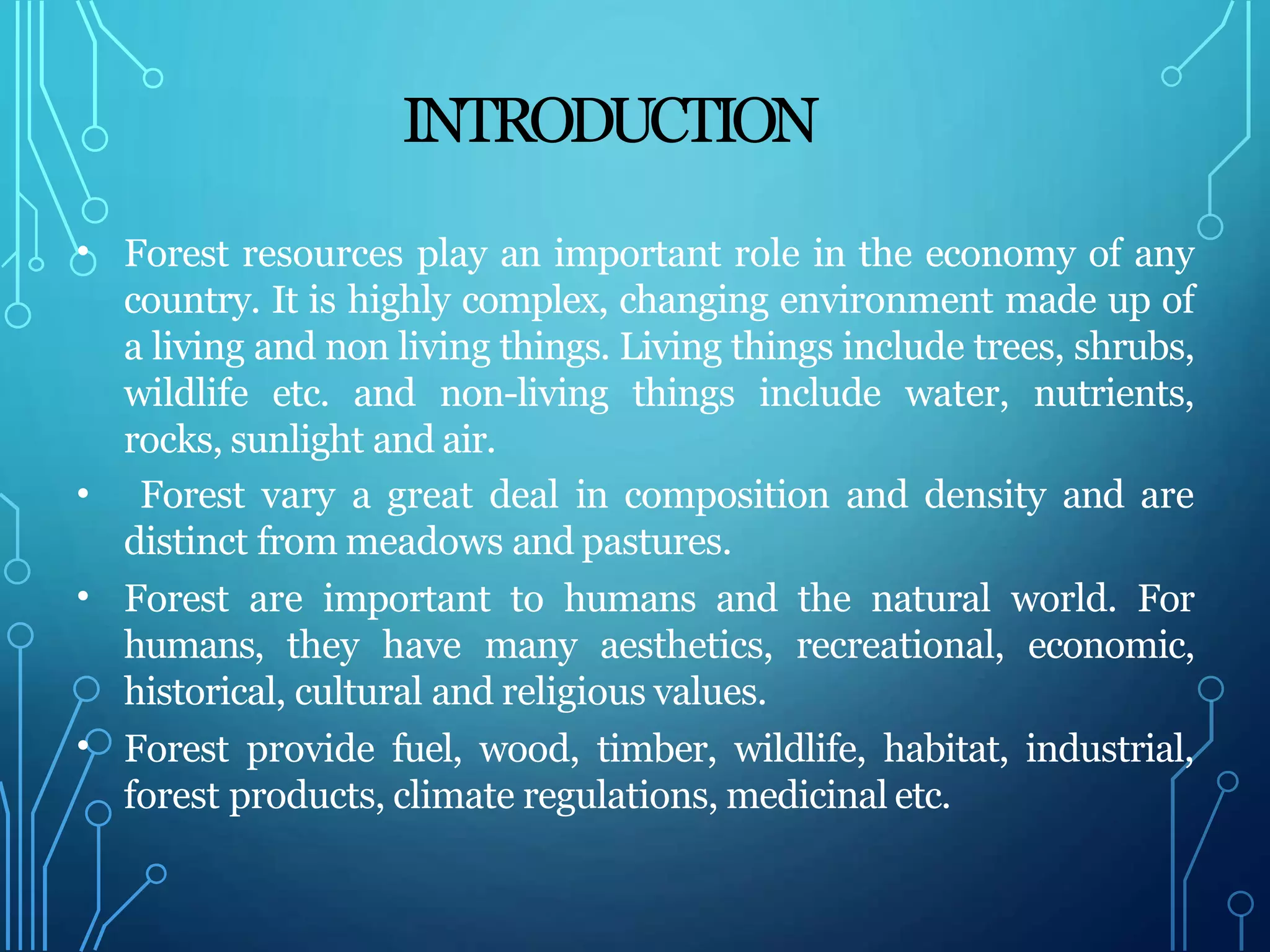 INTRODUCTION

• Forest resources play an important role in the economy of any country. It is highly complex, changing environment made up of a living and non living things. Living things include trees, shrubs, wildlife etc. and non-living things include water, nutrients, rocks, sunlight and air.

• Forest vary a great deal in composition and density and are distinct from meadows and pastures.

• Forest are important to humans and the natural world. For humans, they have many aesthetics, recreational, economic, historical, cultural and religious values.

• Forest provide fuel, wood, timber, wildlife, habitat, industrial, forest products, climate regulations, medicinal etc.